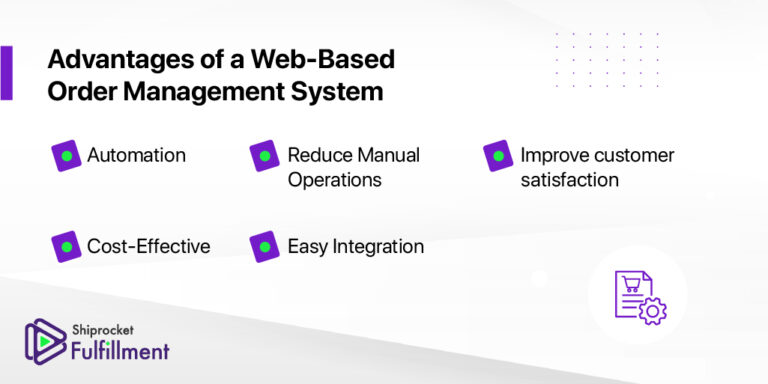 Advantages of a Web-Based Order Management System

Automation

Reduce Manual Operations

Improve customer satisfaction

Cost-Effective

Easy Integration

Shiprocket Fulfillment